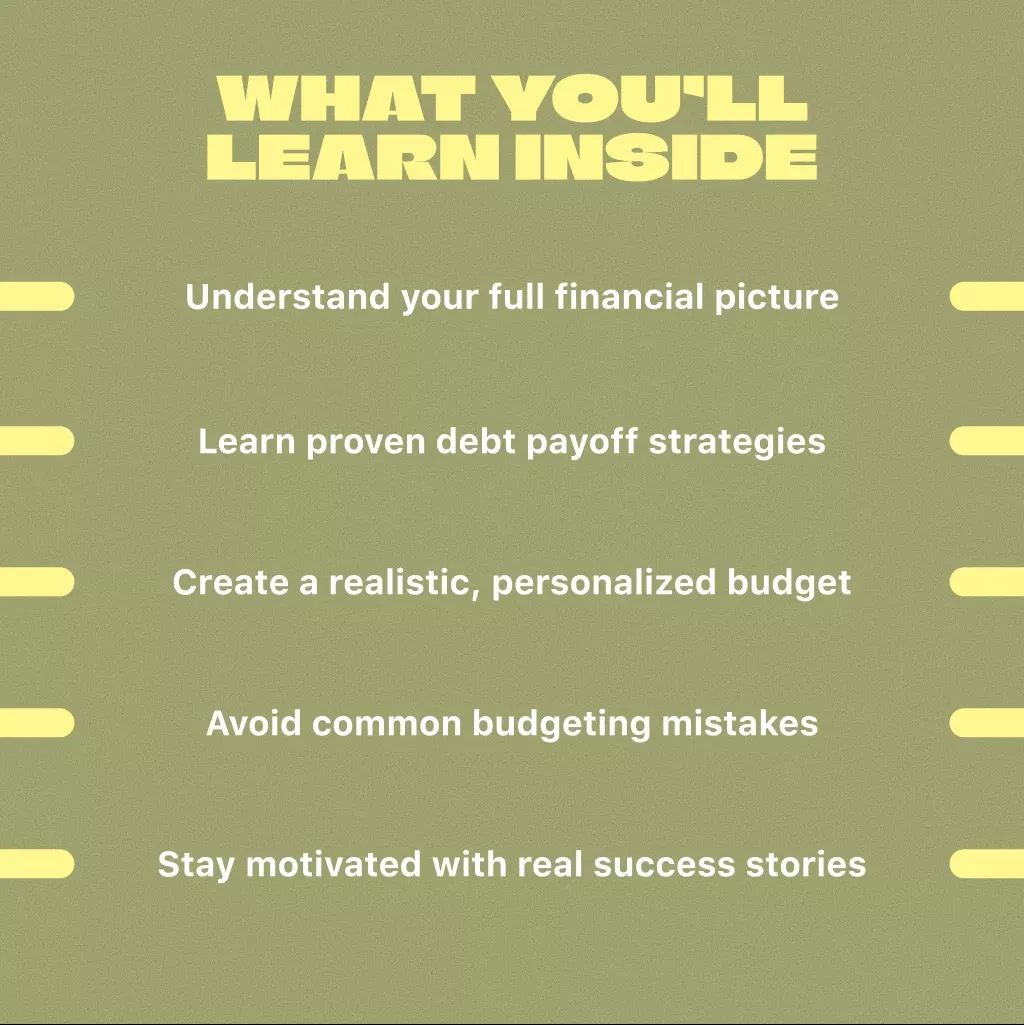 WHAT YOU'LL LEARN INSIDE

Understand your full financial picture

Learn proven debt payoff strategies

Create a realistic, personalized budget

Avoid common budgeting mistakes

Stay motivated with real success stories